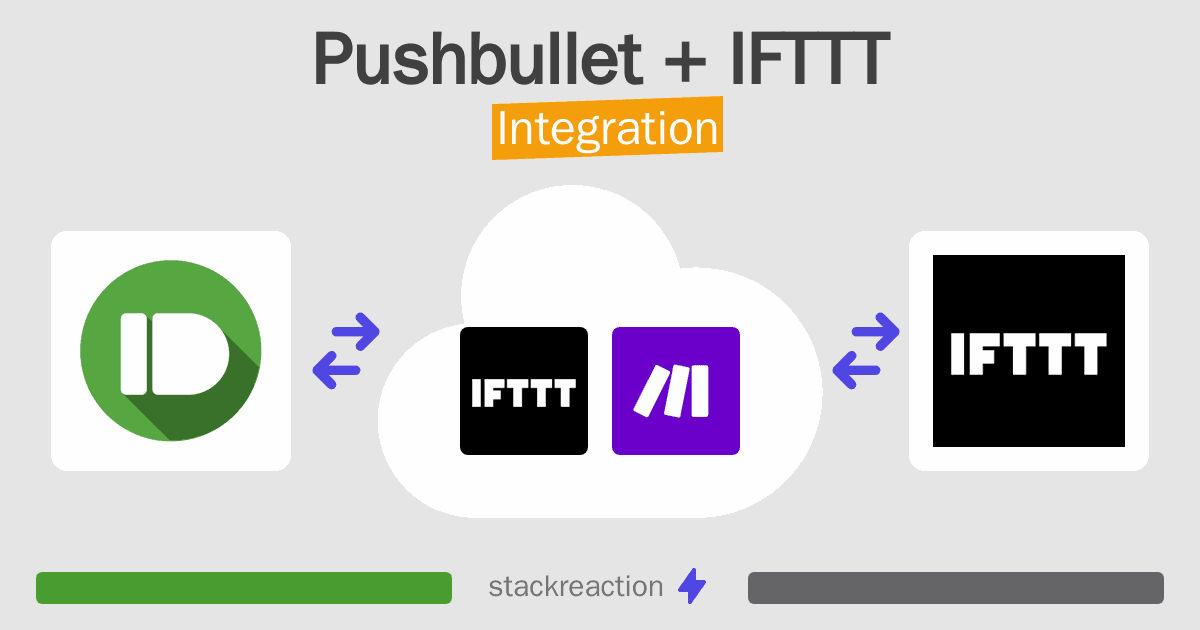 Pushbullet + IFTTT
Integration

IFTTT

IFTTT

stackreaction